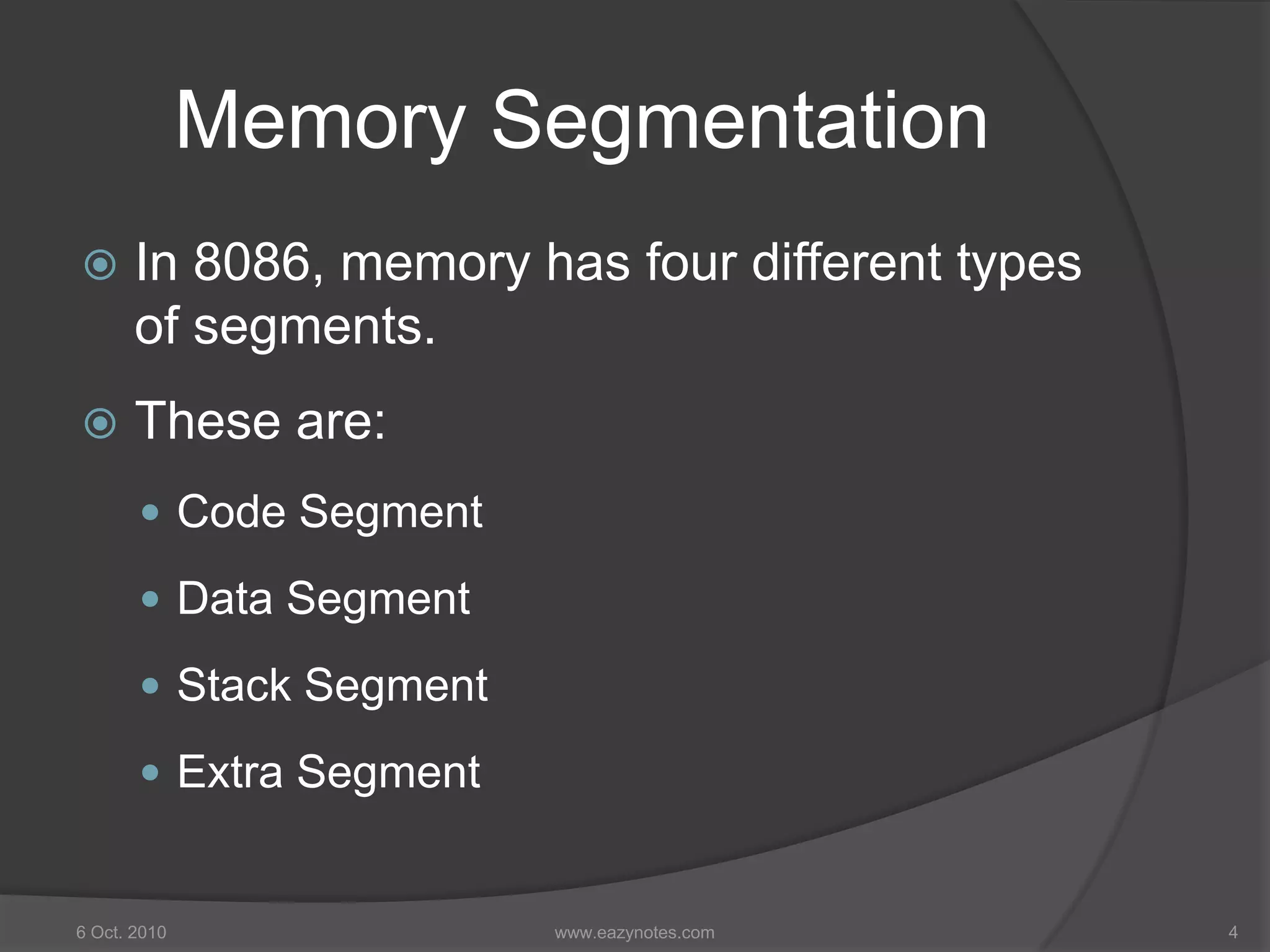 Memory Segmentation

In 8086, memory has four different types of segments.

These are:

Code Segment

Data Segment

Stack Segment

Extra Segment

6 Oct. 2010

www.eazynotes.com

4